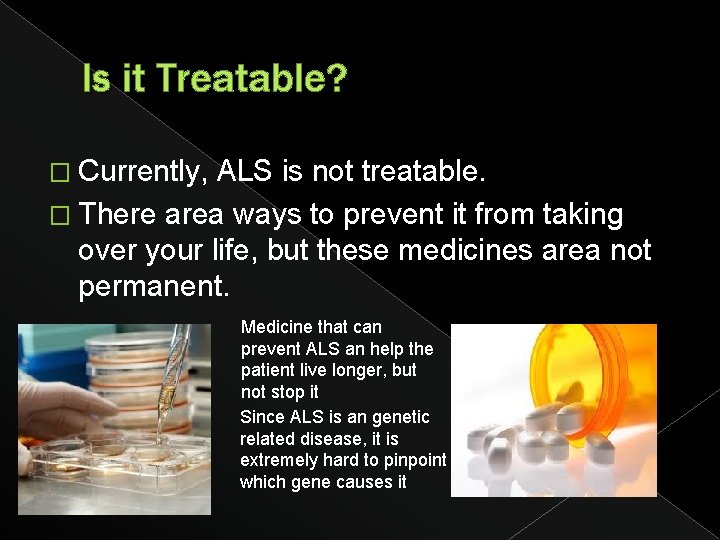 Is it Treatable?

□ Currently, ALS is not treatable.

□ There area ways to prevent it from taking over your life, but these medicines area not permanent.

Medicine that can prevent ALS an help the patient live longer, but not stop it

Since ALS is an genetic related disease, it is extremely hard to pinpoint which gene causes it